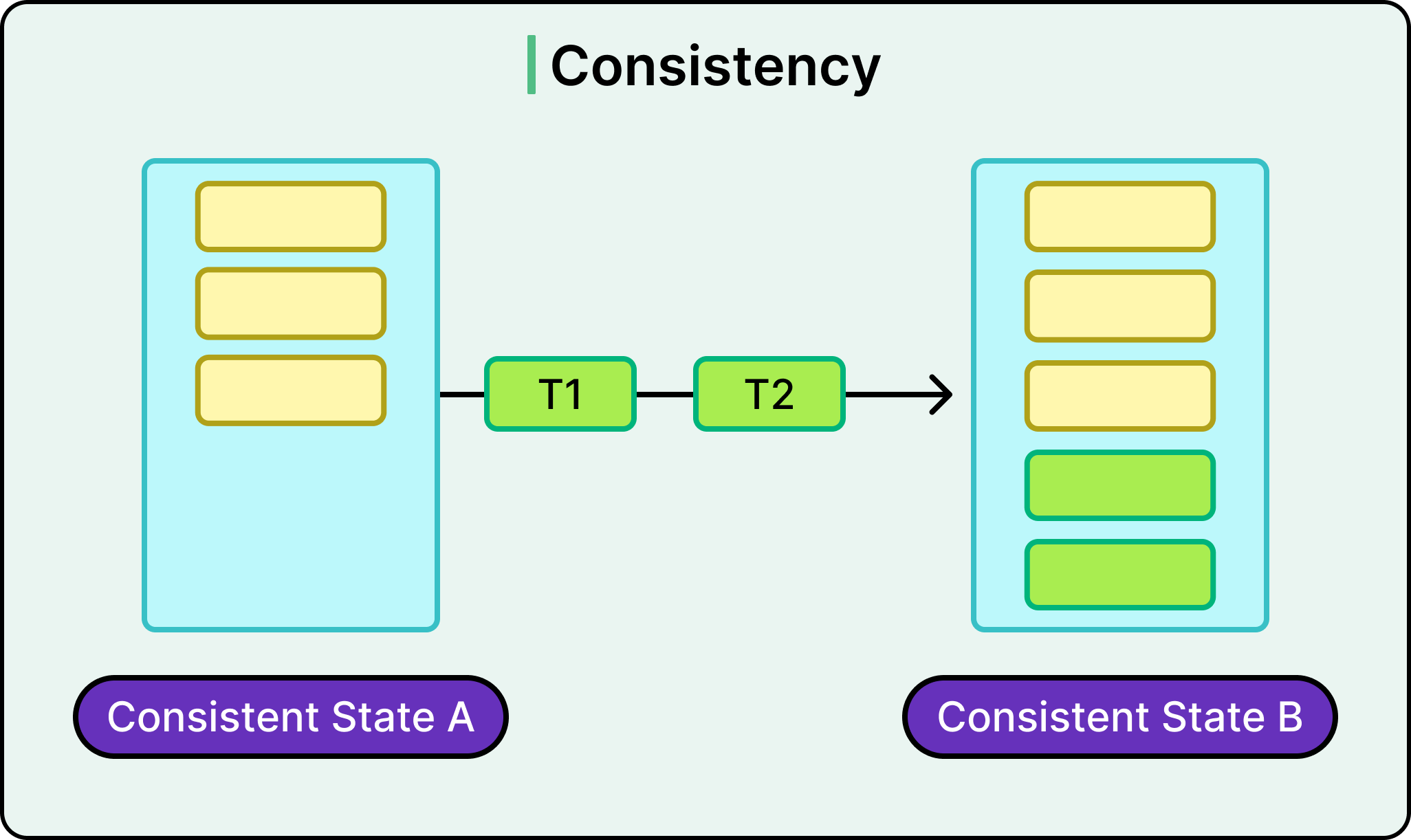 Consistency

T1

T2

Consistent State A

Consistent State B